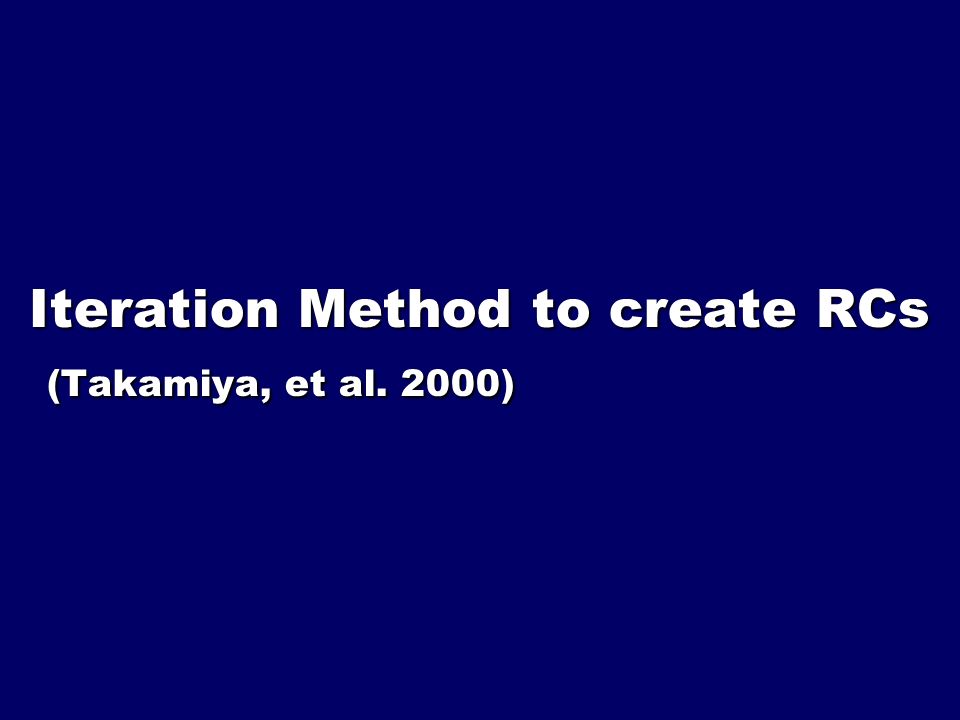 Iteration Method to create RCs

(Takamiya, et al. 2000)